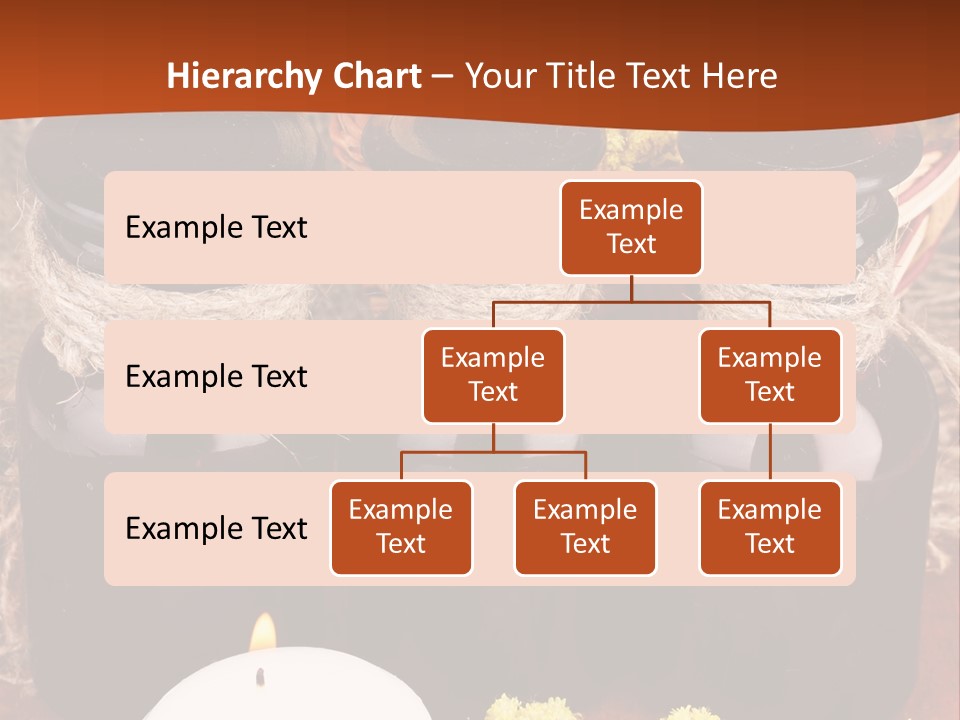 Hierarchy Chart – Your Title Text Here

Example Text

Example Text

Example Text

Example Text

Example Text

Example Text

Example Text

Example Text

Example Text